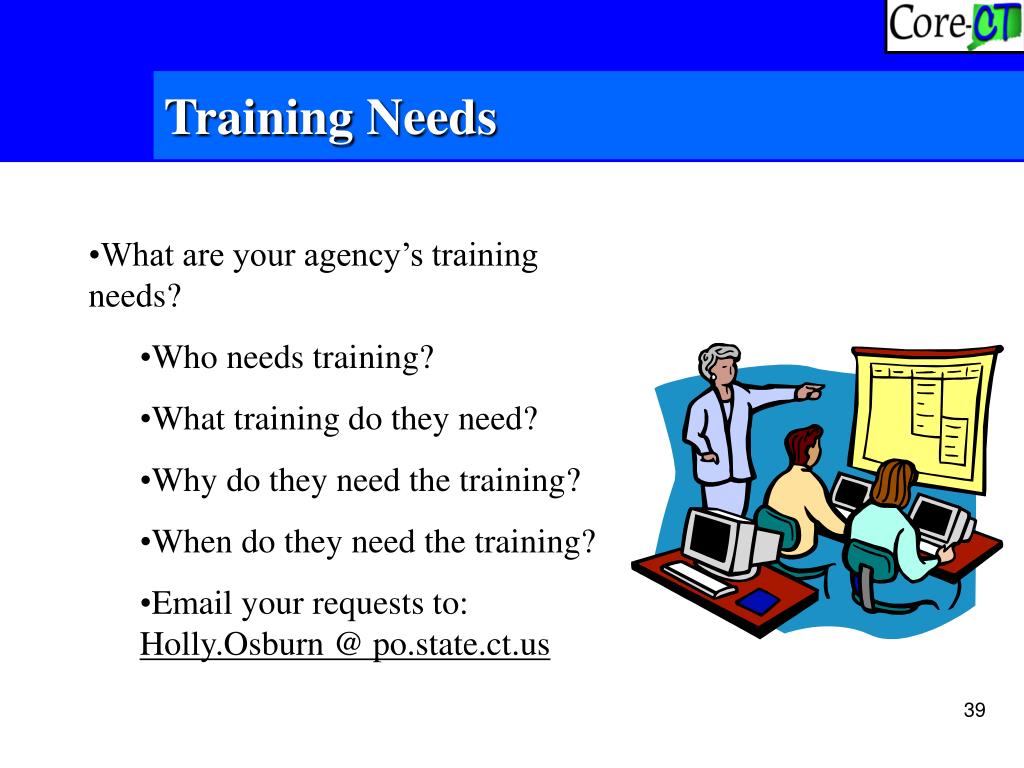 Core-CT

Training Needs

•What are your agency’s training needs?

•Who needs training?

•What training do they need?

•Why do they need the training?

•When do they need the training?

•Email your requests to: Holly.Osburn @ po.state.ct.us

39